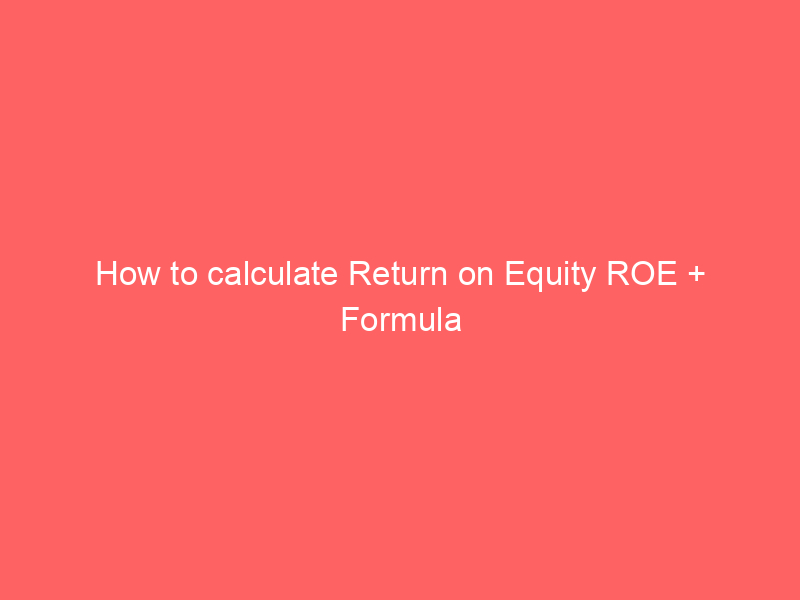 How to calculate Return on Equity ROE + Formula